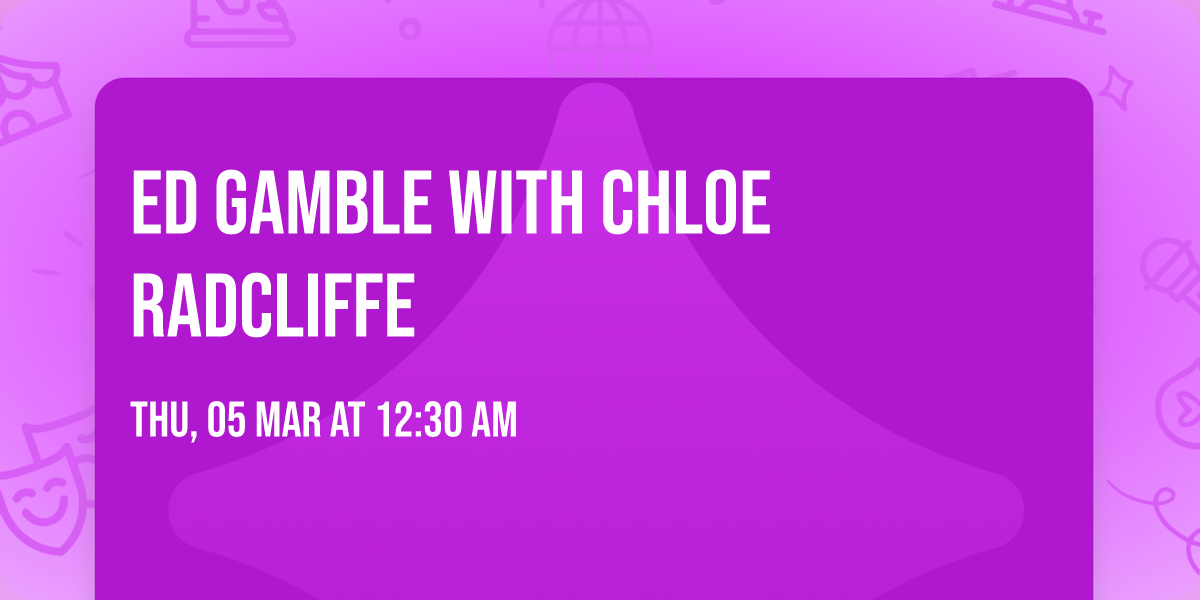 ED GAMBLE WITH CHLOE RADCLIFFE

THU, 05 MAR AT 12:30 AM